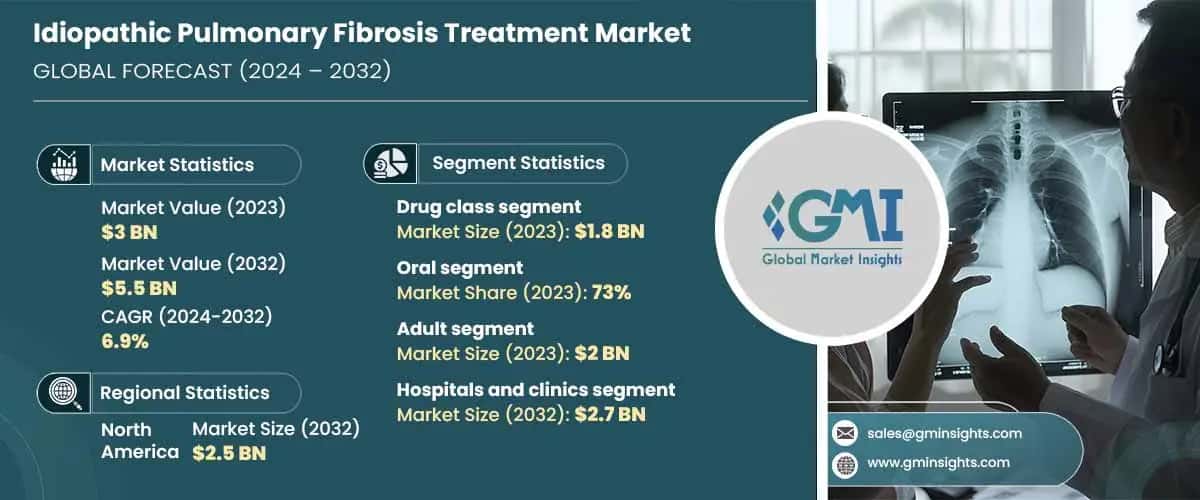 Idiopathic Pulmonary Fibrosis Treatment Market
GLOBAL FORECAST (2024 – 2032)

Market Statistics

Market Value (2023)
$3 BN

Market Value (2032)
$5.5 BN

CAGR (2024-2032)
6.9%

Regional Statistics

North America
Market Size (2032)
$2.5 BN

Segment Statistics

Drug class segment
Market Size (2023): $1.8 BN

Oral segment
Market Share (2023): 73%

Adult segment
Market Size (2023): $2 BN

Hospitals and clinics segment
Market Size (2032): $2.7 BN

GMI
Global Market Insights

sales@gminsights.com
www.gminsights.com